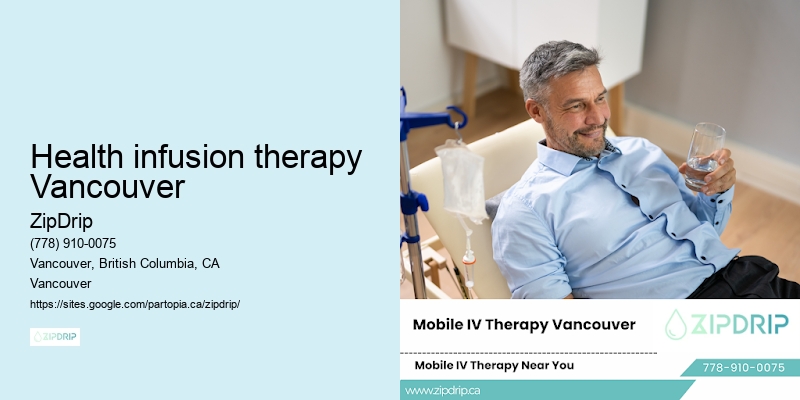 Health infusion therapy Vancouver

ZipDrip

(778) 910-0075

Vancouver, British Columbia, CA

Vancouver

https://sites.google.com/partopia.ca/zipdrip/

ZIPDRIP

Mobile IV Therapy Vancouver

ZIPDRIP

Mobile IV Therapy Near You

778-910-0075

www.zipdrip.ca